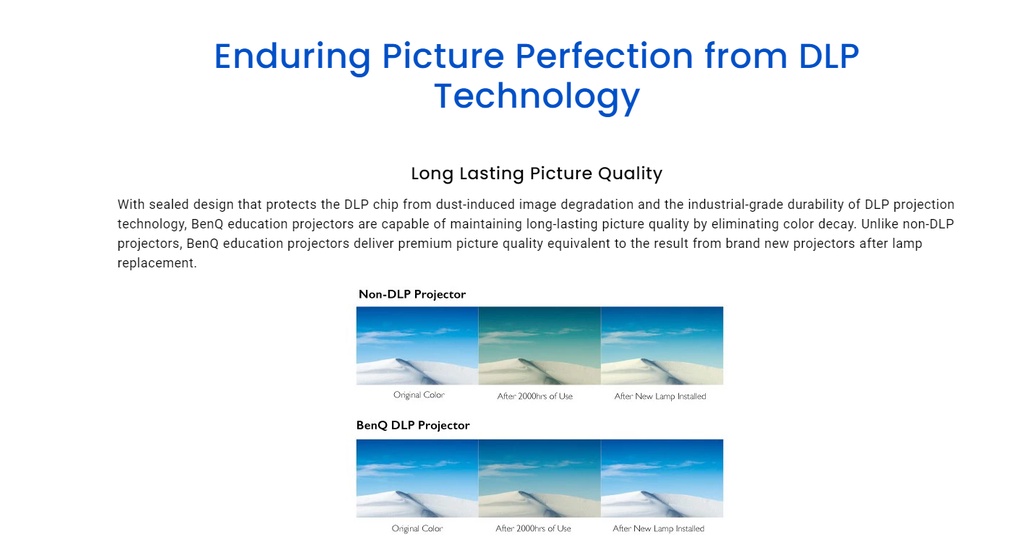 Enduring Picture Perfection from DLP Technology

Long Lasting Picture Quality

With sealed design that protects the DLP chip from dust-induced image degradation and the industrial-grade durability of DLP projection technology, BenQ education projectors are capable of maintaining long-lasting picture quality by eliminating color decay. Unlike non-DLP projectors, BenQ education projectors deliver premium picture quality equivalent to the result from brand new projectors after lamp replacement.

Non-DLP Projector

Original Color
After 2000hrs of Use
After New Lamp Installed

BenQ DLP Projector

Original Color
After 2000hrs of Use
After New Lamp Installed